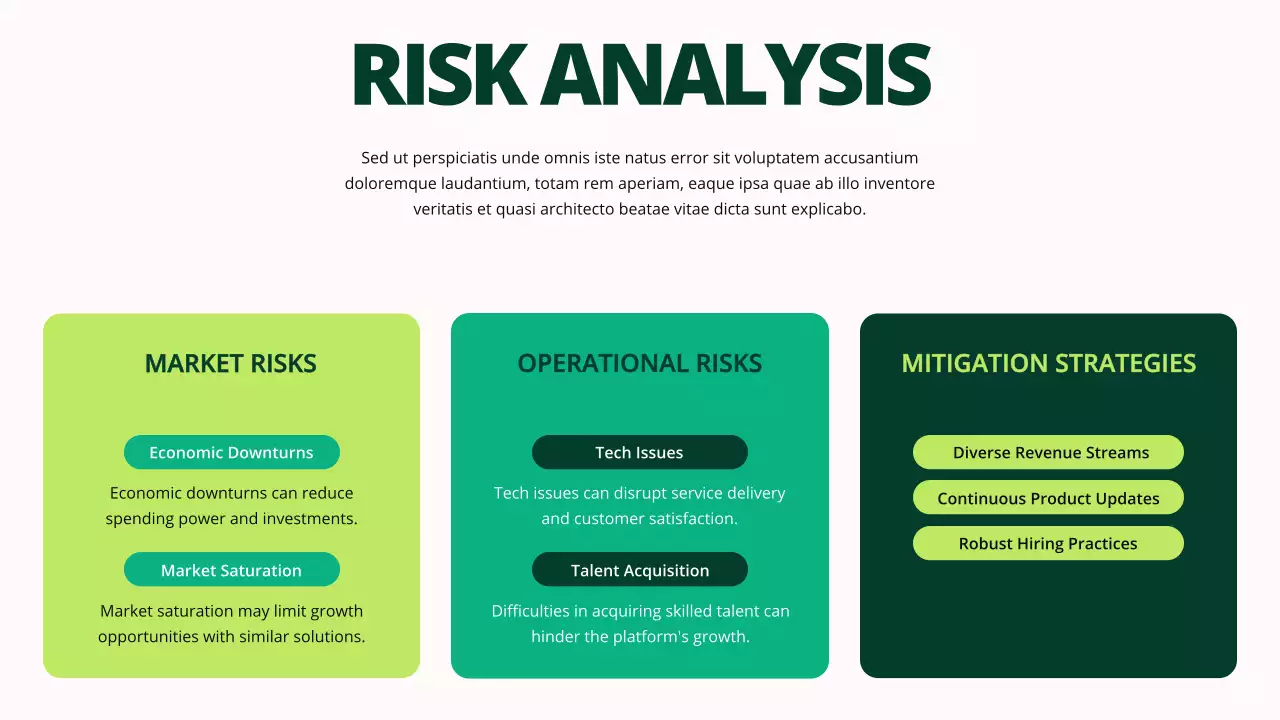 RISK ANALYSIS

Sed ut perspiciatis unde omnis iste natus error sit voluptatem accusantium doloremque laudantium, totam rem aperiam, eaque ipsa quae ab illo inventore veritatis et quasi architecto beatae vitae dicta sunt explicabo.

MARKET RISKS

Economic Downturns

Economic downturns can reduce spending power and investments.

Market Saturation

Market saturation may limit growth opportunities with similar solutions.

OPERATIONAL RISKS

Tech Issues

Tech issues can disrupt service delivery and customer satisfaction.

Talent Acquisition

Difficulties in acquiring skilled talent can hinder the platform's growth.

MITIGATION STRATEGIES

Diverse Revenue Streams

Continuous Product Updates

Robust Hiring Practices